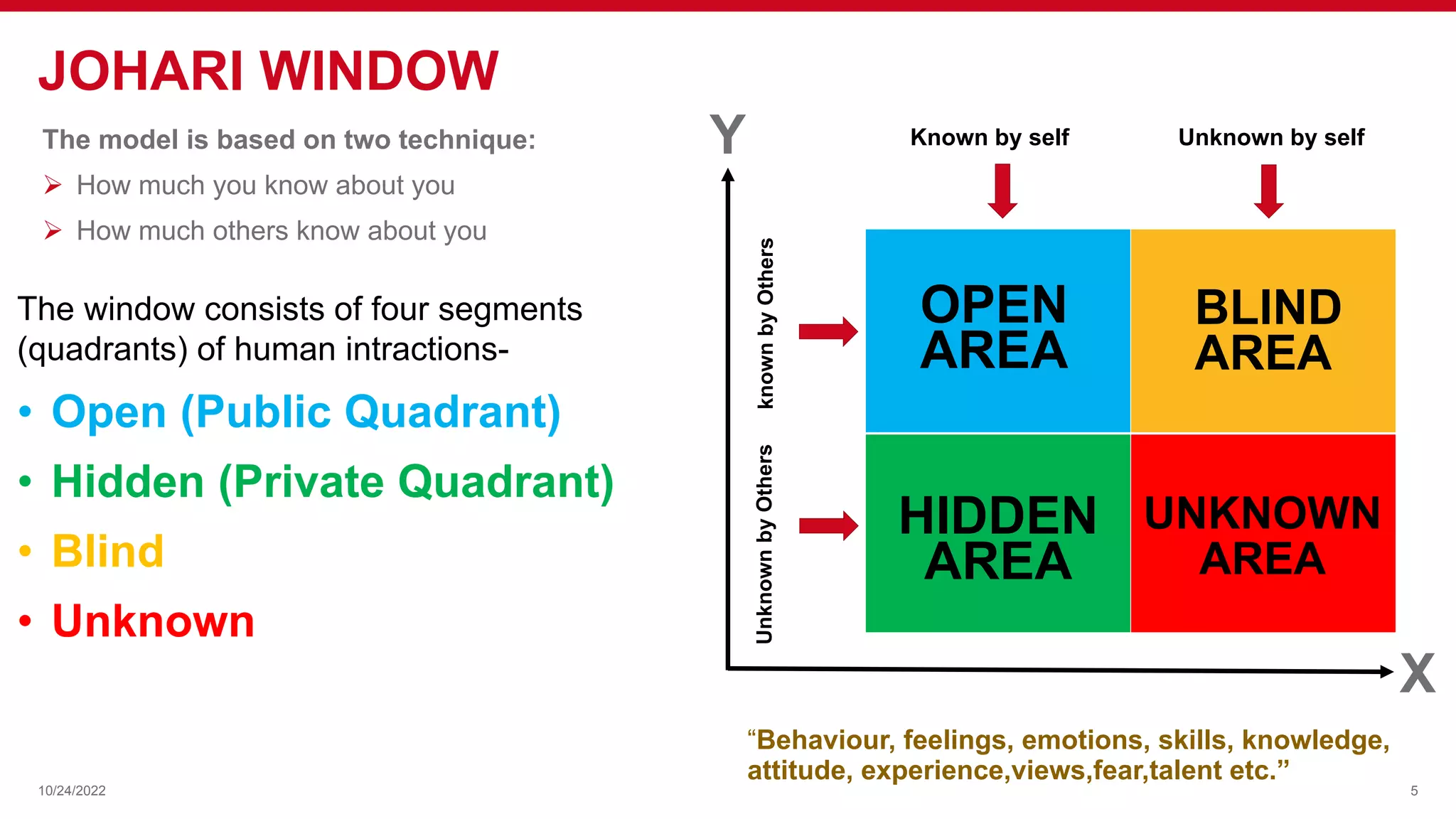 JOHARI WINDOW

The model is based on two technique:

➢ How much you know about you

➢ How much others know about you

The window consists of four segments (quadrants) of human intractions-

• Open (Public Quadrant)

• Hidden (Private Quadrant)

• Blind

• Unknown

Y

Known by self

Unknown by self

known by Others

Unknown by Others

OPEN AREA

BLIND AREA

HIDDEN AREA

UNKNOWN AREA

X

“Behaviour, feelings, emotions, skills, knowledge, attitude, experience,views,fear,talent etc.”

10/24/2022

5